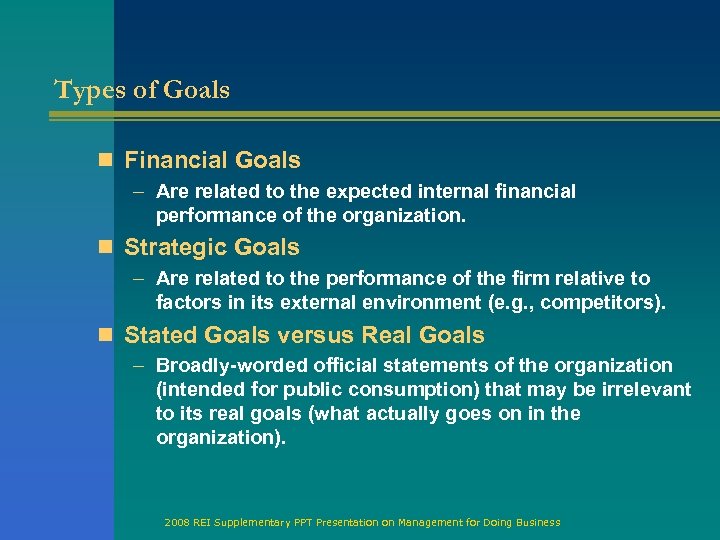 Types of Goals

Financial Goals

– Are related to the expected internal financial performance of the organization.

Strategic Goals

– Are related to the performance of the firm relative to factors in its external environment (e.g., competitors).

Stated Goals versus Real Goals

– Broadly-worded official statements of the organization (intended for public consumption) that may be irrelevant to its real goals (what actually goes on in the organization).

2008 REI Supplementary PPT Presentation on Management for Doing Business